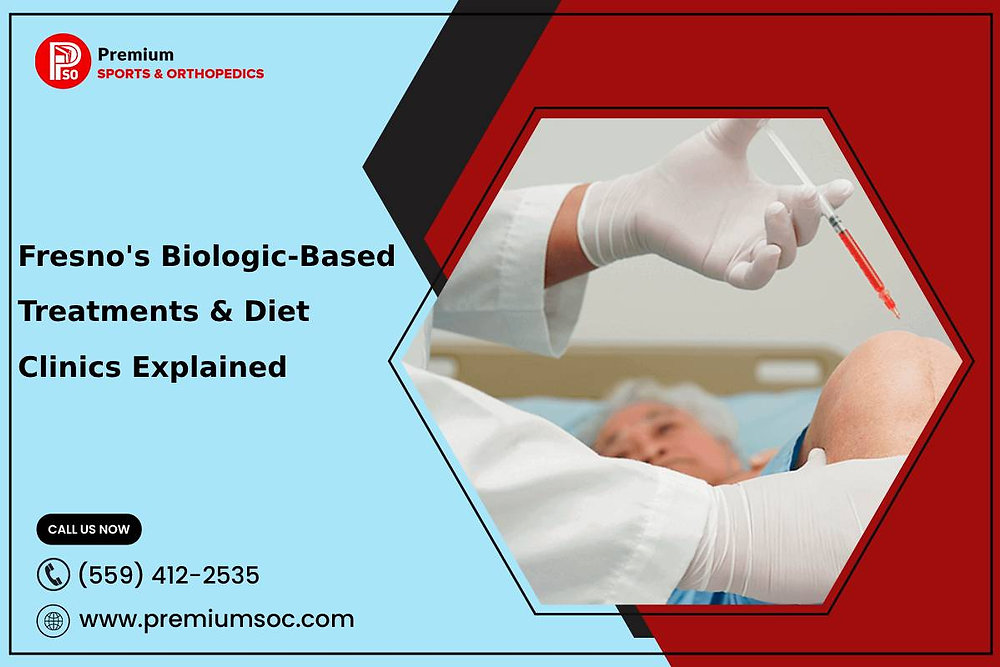 PSO Premium SPORTS & ORTHOPEDICS

Fresno's Biologic-Based Treatments & Diet Clinics Explained

CALL US NOW

(559) 412-2535

www.premiumsoc.com